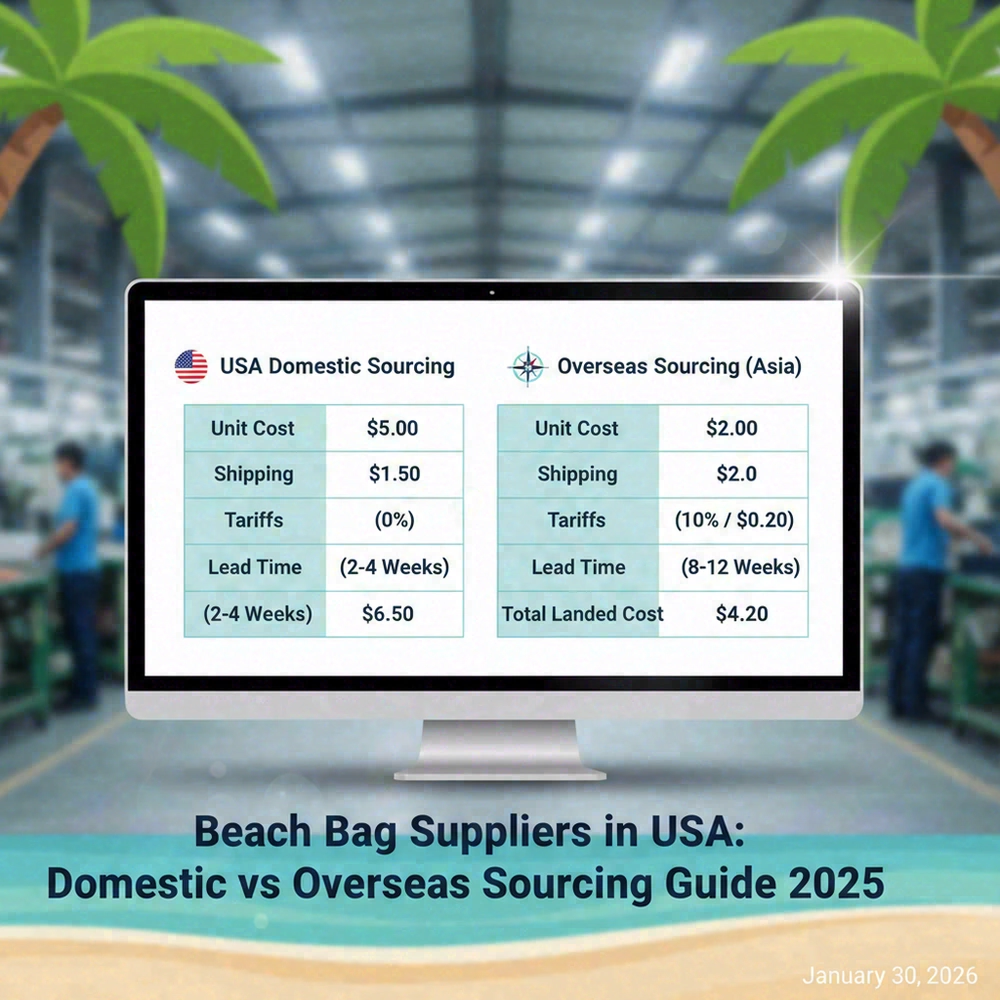 USA Domestic Sourcing

| Unit Cost | $5.00 |
|---|---|
| Shipping | $1.50 |
| Tariffs | (0%) |
| Lead Time | (2-4 Weeks) |
| (2-4 Weeks) | $6.50 |

Overseas Sourcing (Asia)

| Unit Cost | $2.00 |
|---|---|
| Shipping | $2.0 |
| Tariffs | (10% / $0.20) |
| Lead Time | (8-12 Weeks) |
| Total Landed Cost | $4.20 |

Beach Bag Suppliers in USA: Domestic vs Overseas Sourcing Guide 2025

January 30, 2026